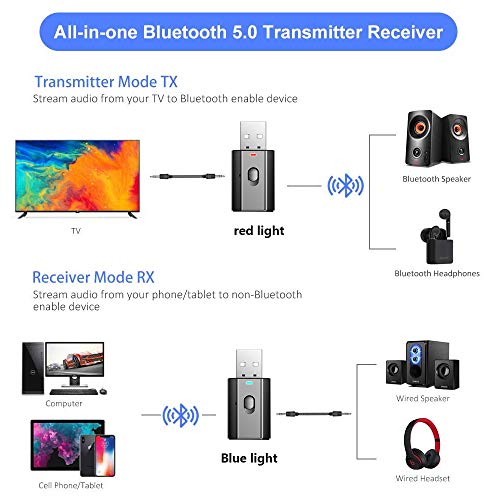 All-in-one Bluetooth 5.0 Transmitter Receiver

Transmitter Mode TX
Stream audio from your TV to Bluetooth enable device

TV

red light

Bluetooth Speaker

Bluetooth Headphones

Receiver Mode RX
Stream audio from your phone/tablet to non-Bluetooth enable device

Computer

Cell Phone/Tablet

Blue light

Wired Speaker

Wired Headset